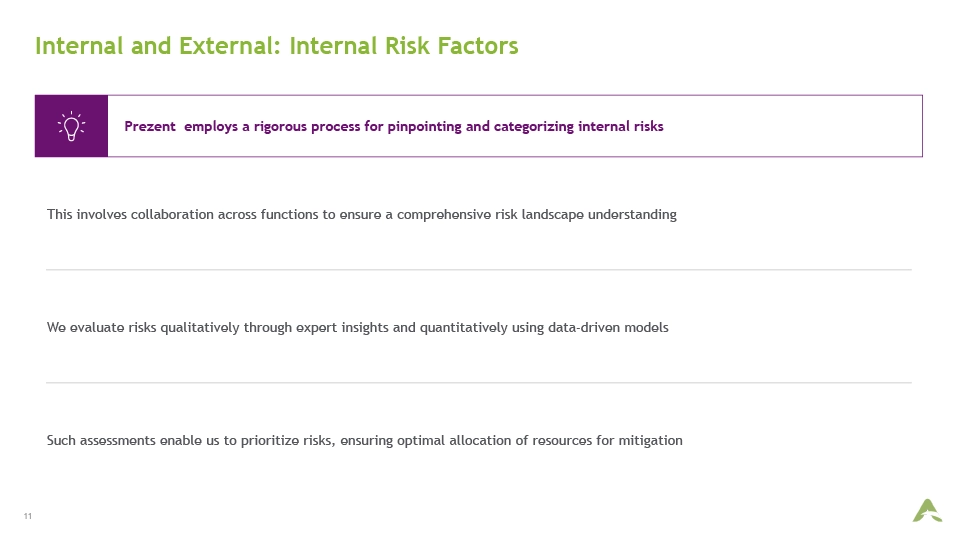 Internal and External: Internal Risk Factors

Prezent employs a rigorous process for pinpointing and categorizing internal risks

This involves collaboration across functions to ensure a comprehensive risk landscape understanding

We evaluate risks qualitatively through expert insights and quantitatively using data-driven models

Such assessments enable us to prioritize risks, ensuring optimal allocation of resources for mitigation

11